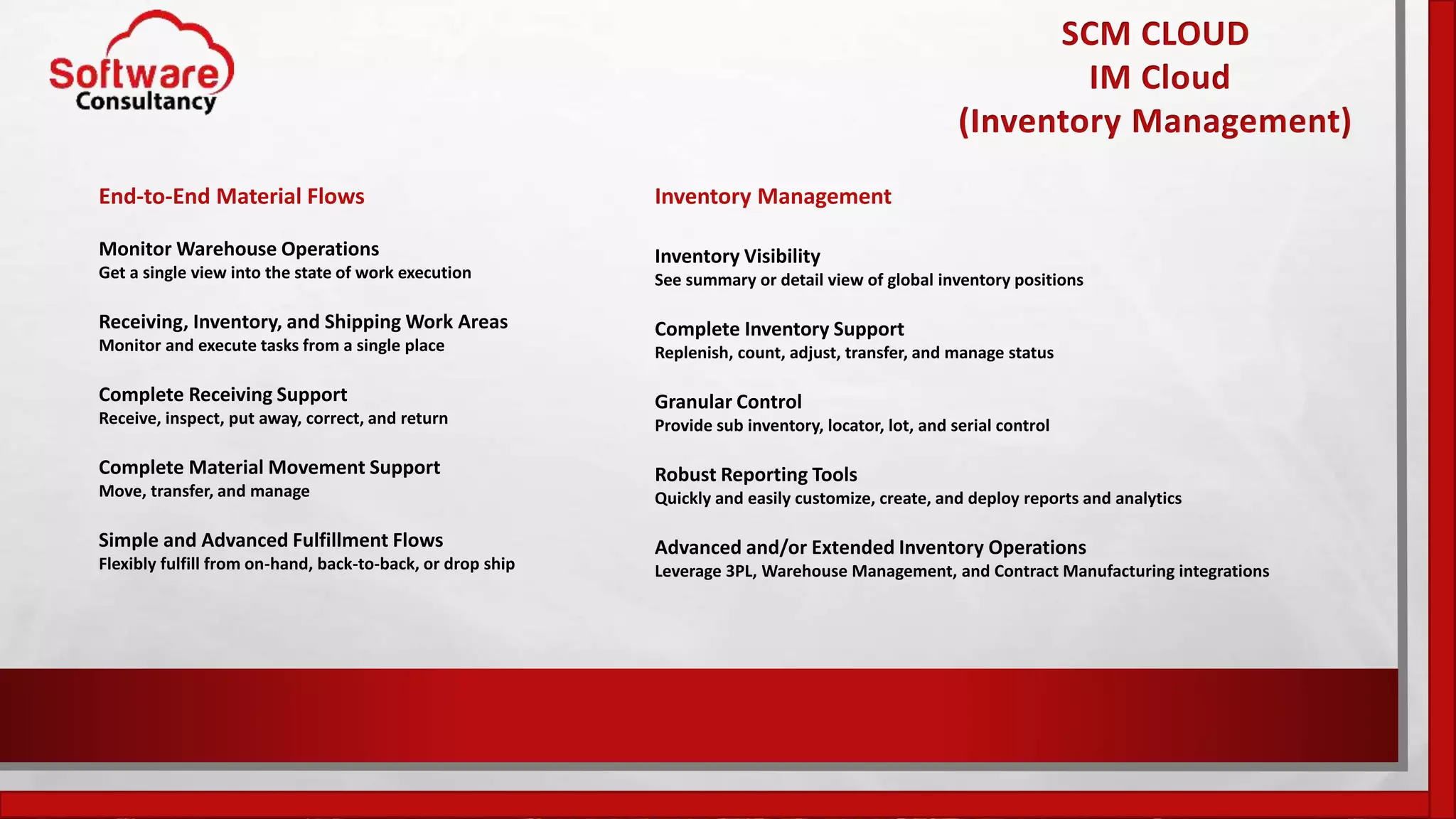 Software Consultancy

SCM CLOUD
IM Cloud
(Inventory Management)

End-to-End Material Flows

Monitor Warehouse Operations
Get a single view into the state of work execution

Receiving, Inventory, and Shipping Work Areas
Monitor and execute tasks from a single place

Complete Receiving Support
Receive, inspect, put away, correct, and return

Complete Material Movement Support
Move, transfer, and manage

Simple and Advanced Fulfillment Flows
Flexibly fulfill from on-hand, back-to-back, or drop ship

Inventory Management

Inventory Visibility
See summary or detail view of global inventory positions

Complete Inventory Support
Replenish, count, adjust, transfer, and manage status

Granular Control
Provide sub inventory, locator, lot, and serial control

Robust Reporting Tools
Quickly and easily customize, create, and deploy reports and analytics

Advanced and/or Extended Inventory Operations
Leverage 3PL, Warehouse Management, and Contract Manufacturing integrations